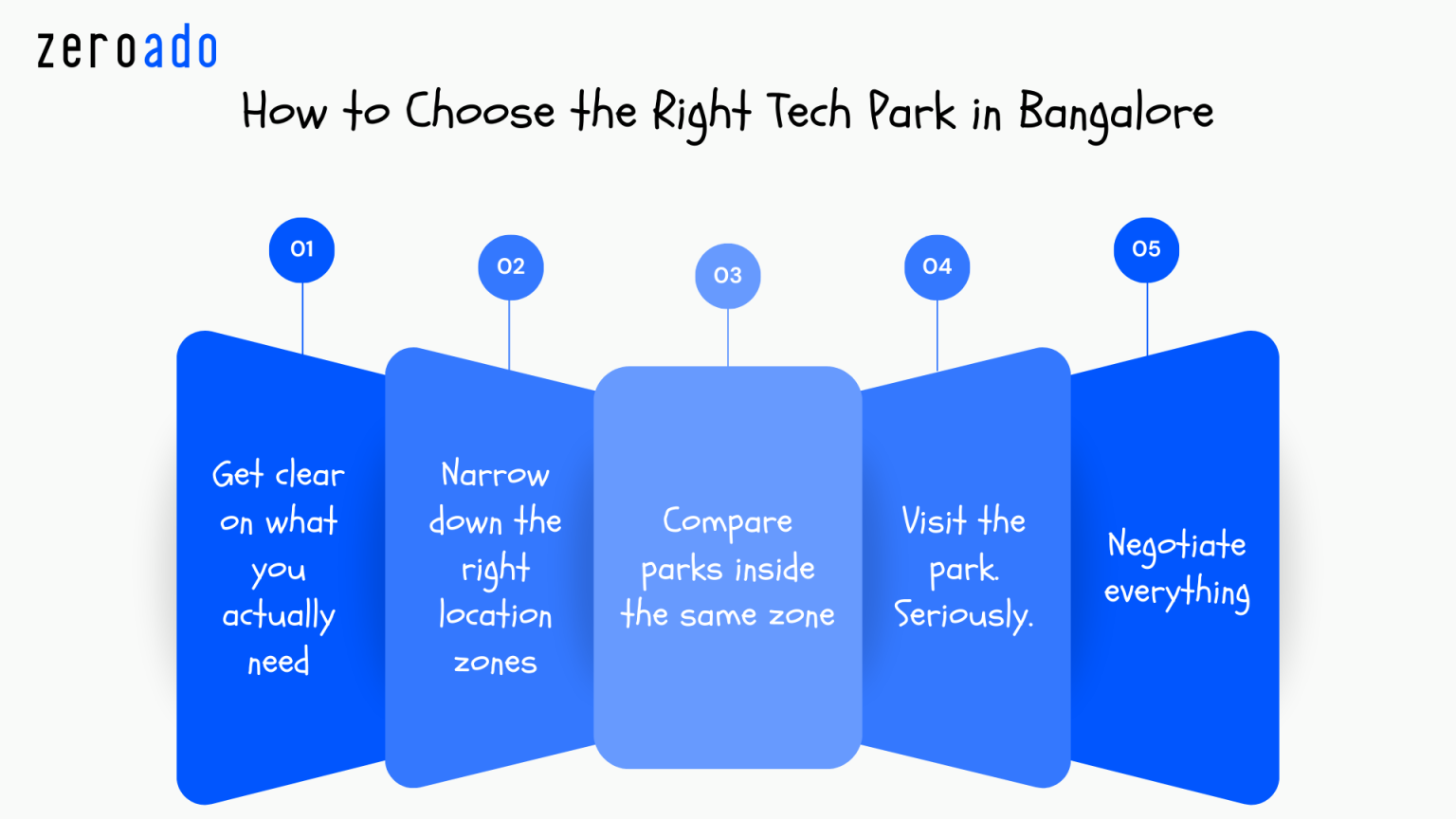 zeroado

How to Choose the Right Tech Park in Bangalore

01

Get clear on what you actually need

02

Narrow down the right location zones

03

Compare parks inside the same zone

04

Visit the park. Seriously.

05

Negotiate everything